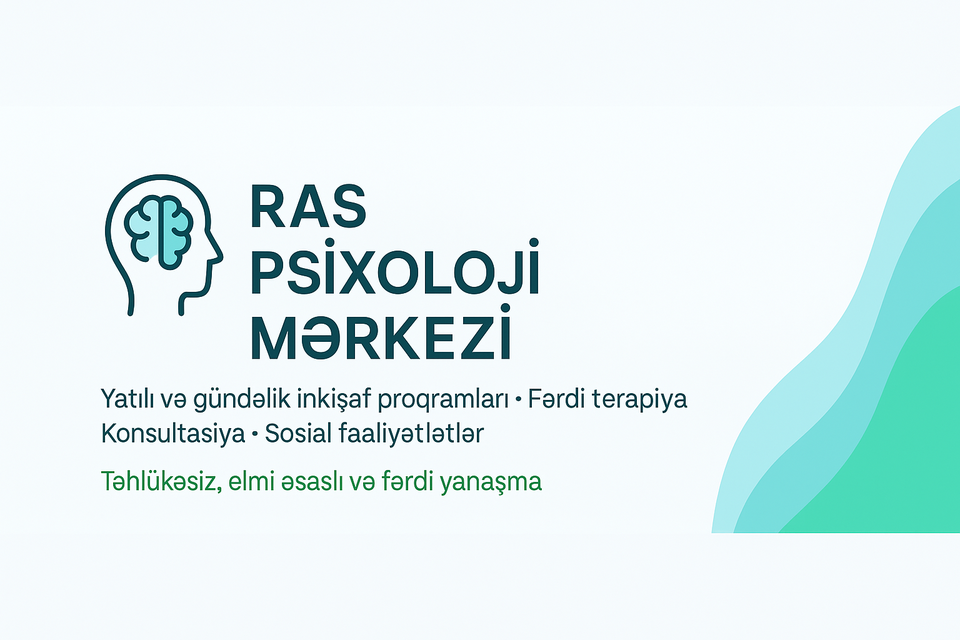 RAS
PSİXOLOJİ
MƏRKEZİ

Yatılı və gündəlik inkişaf proqramları • Fərdi terapiya
Konsultasiya • Sosial faaliyətlətlər

Təhlükəsiz, elmi əsaslı və fərdi yanaşma